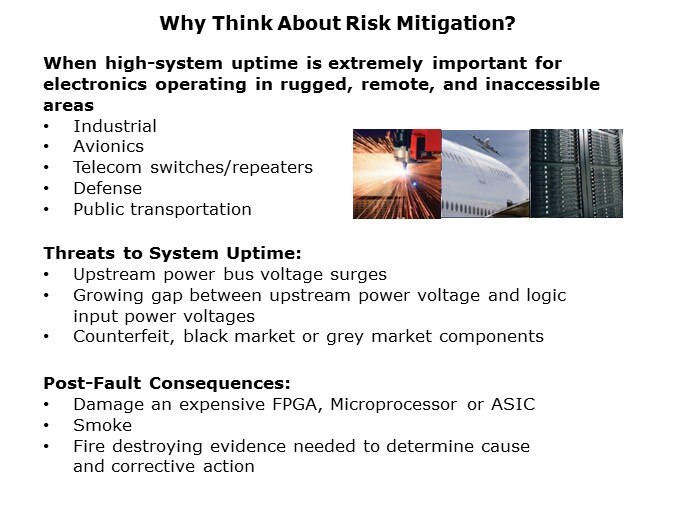 Why Think About Risk Mitigation?

When high-system uptime is extremely important for electronics operating in rugged, remote, and inaccessible areas
• Industrial
• Avionics
• Telecom switches/repeaters
• Defense
• Public transportation

Threats to System Uptime:
• Upstream power bus voltage surges
• Growing gap between upstream power voltage and logic input power voltages
• Counterfeit, black market or grey market components

Post-Fault Consequences:
• Damage an expensive FPGA, Microprocessor or ASIC
• Smoke
• Fire destroying evidence needed to determine cause and corrective action